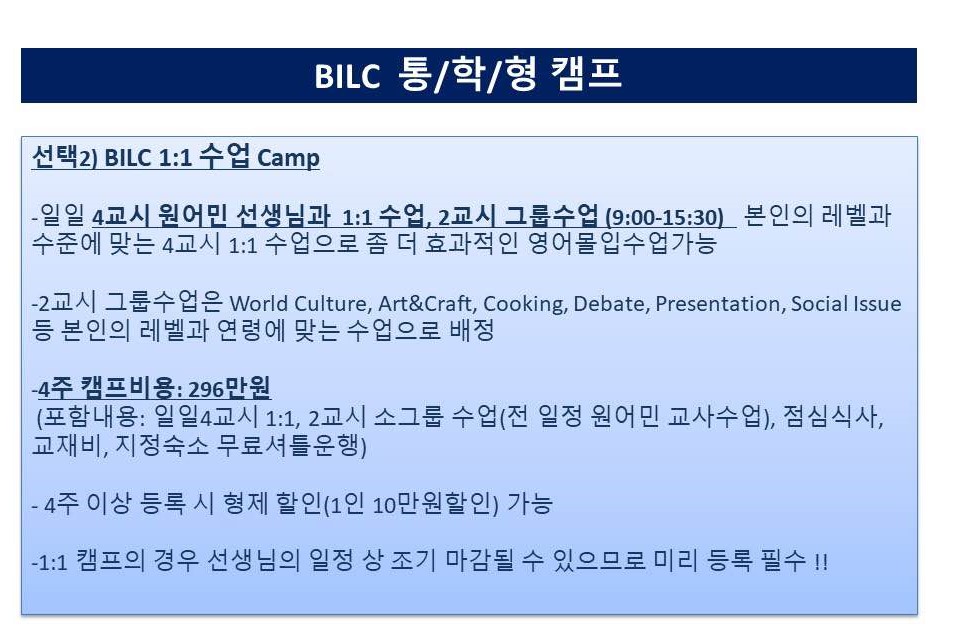 BILC 통/학/형 캠프

선택2) BILC 1:1 수업 Camp

-일일 4교시 원어민 선생님과 1:1 수업, 2교시 그룹수업 (9:00-15:30) 본인의 레벨과 수준에 맞는 4교시 1:1 수업으로 좀 더 효과적인 영어몰입수업가능

-2교시 그룹수업은 World Culture, Art&Craft, Cooking, Debate, Presentation, Social Issue 등 본인의 레벨과 연령에 맞는 수업으로 배정

-4주 캠프비용: 296만원
(포함내용: 일일4교시 1:1, 2교시 소그룹 수업(전 일정 원어민 교사수업), 점심식사, 교재비, 지정숙소 무료셔틀운행)

- 4주 이상 등록 시 형제 할인(1인 10만원할인) 가능

-1:1 캠프의 경우 선생님의 일정 상 조기 마감될 수 있으므로 미리 등록 필수 !!